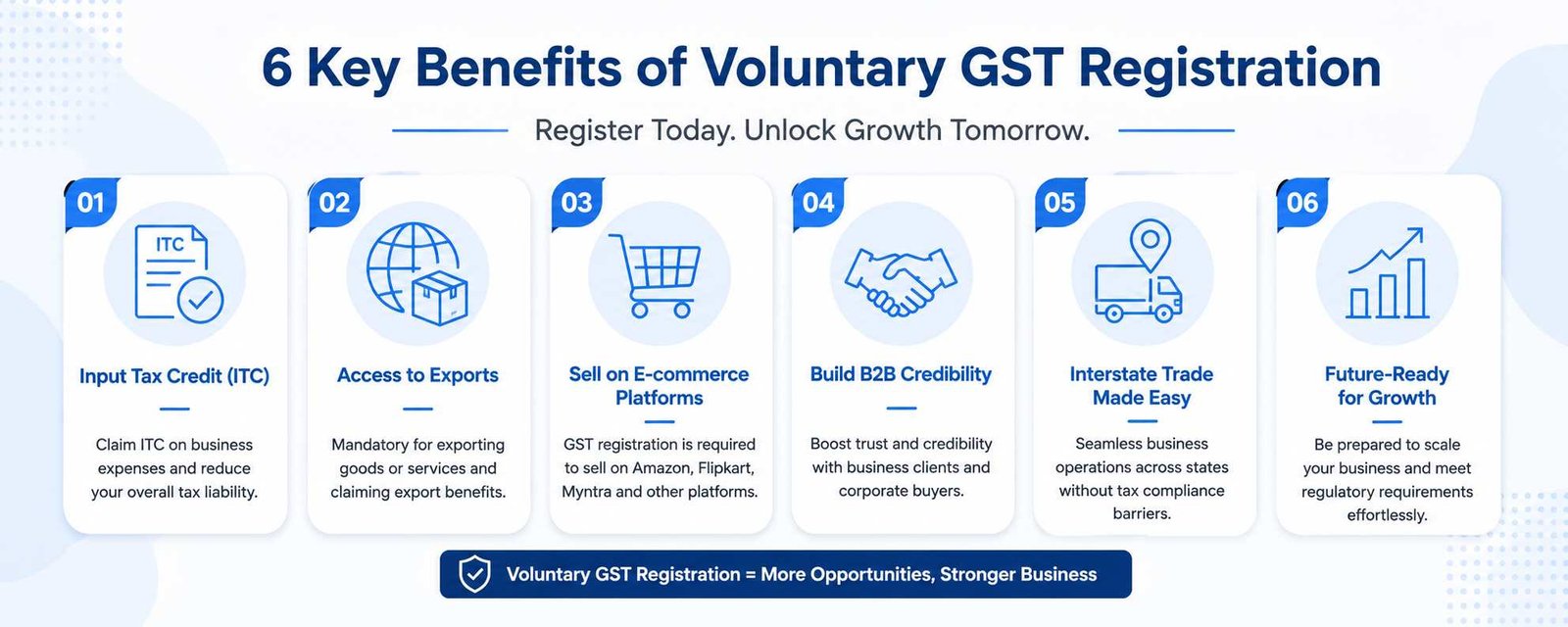 6 Key Benefits of Voluntary GST Registration

Register Today. Unlock Growth Tomorrow.

01

ITC

Input Tax Credit (ITC)

Claim ITC on business expenses and reduce your overall tax liability.

02

Access to Exports

Mandatory for exporting goods or services and claiming export benefits.

03

Sell on E-commerce Platforms

GST registration is required to sell on Amazon, Flipkart, Myntra and other platforms.

04

Build B2B Credibility

Boost trust and credibility with business clients and corporate buyers.

05

Interstate Trade Made Easy

Seamless business operations across states without tax compliance barriers.

06

Future-Ready for Growth

Be prepared to scale your business and meet regulatory requirements effortlessly.

Voluntary GST Registration = More Opportunities, Stronger Business